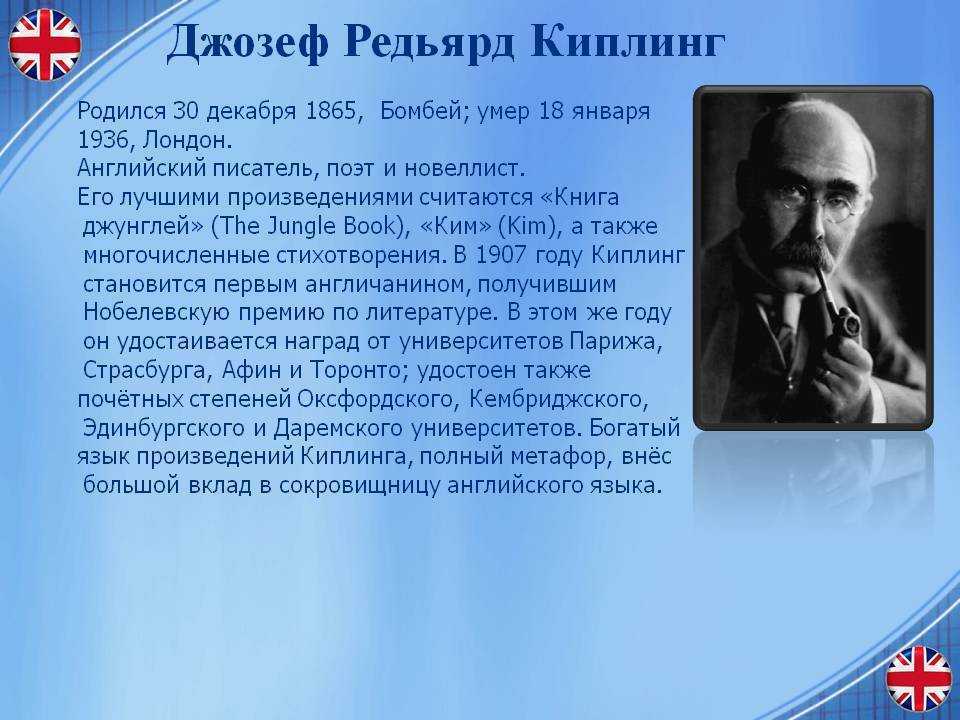 Джозеф Редьярд Киплинг

Родился 30 декабря 1865, Бомбей; умер 18 января 1936, Лондон.
Английский писатель, поэт и новеллист.
Его лучшими произведениями считаются «Книга джунглей» (The Jungle Book), «Ким» (Kim), а также многочисленные стихотворения. В 1907 году Киплинг становится первым англичанином, получившим Нобелевскую премию по литературе. В этом же году он удостаивается наград от университетов Парижа, Страсбурга, Афин и Торонто; удостоен также почётных степеней Оксфордского, Кембриджского, Эдинбургского и Даремского университетов. Богатый язык произведений Киплинга, полный метафор, внёс большой вклад в сокровищницу английского языка.